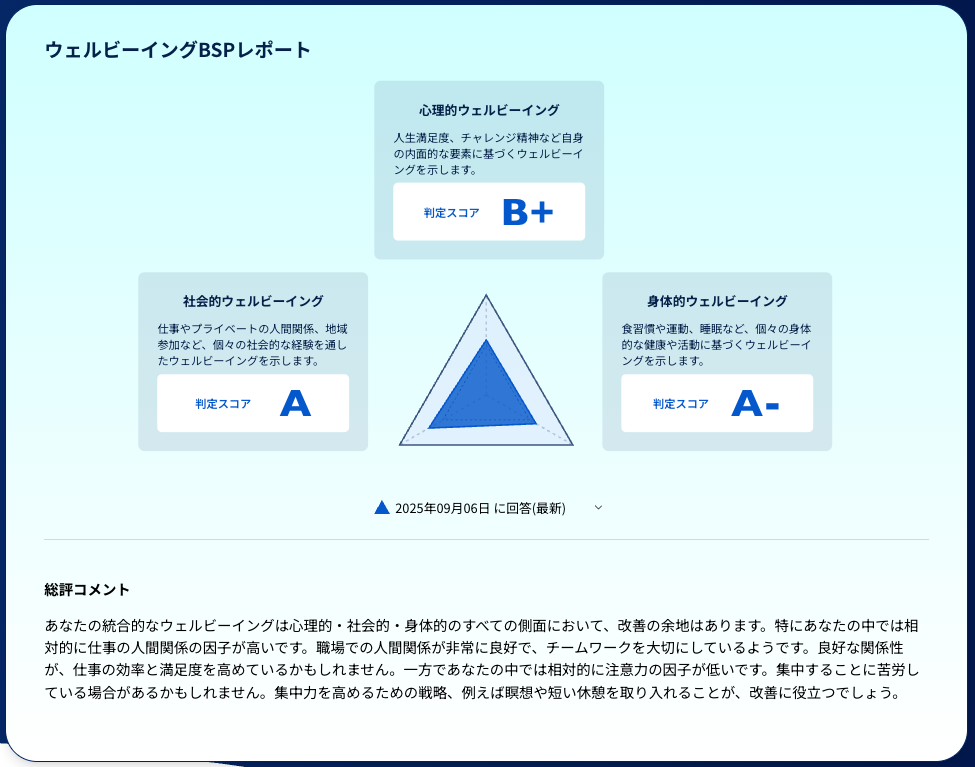 ウェルビーイングBSPレポート

心理的ウェルビーイング

人生満足度、チャレンジ精神など自身の内面的な要素に基づくウェルビーイングを示します。

判定スコア B+

社会的ウェルビーイング

仕事やプライベートの人間関係、地域参加など、個々の社会的な経験を通したウェルビーイングを示します。

判定スコア A

身体的ウェルビーイング

食習慣や運動、睡眠など、個々の身体的な健康や活動に基づくウェルビーイングを示します。

判定スコア A-

2025年09月06日 に回答(最新)

総評コメント

あなたの統合的なウェルビーイングは心理的・社会的・身体的のすべての側面において、改善の余地はあります。特にあなたの中では相対的に仕事の人間関係の因子が高いです。職場での人間関係が非常に良好で、チームワークを大切にしているようです。良好な関係性が、仕事の効率と満足度を高めているかもしれません。一方であなたの中では相対的に注意力の因子が低いです。集中することに苦労している場合があるかもしれません。集中力を高めるための戦略、例えば瞑想や短い休憩を取り入れることが、改善に役立つでしょう。